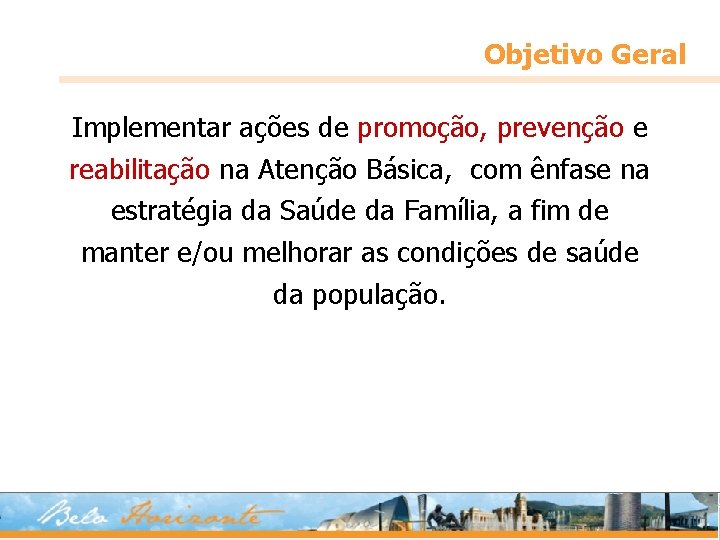 Objetivo Geral

Implementar ações de promoção, prevenção e reabilitação na Atenção Básica, com ênfase na estratégia da Saúde da Família, a fim de manter e/ou melhorar as condições de saúde da população.

Belo Horizonte